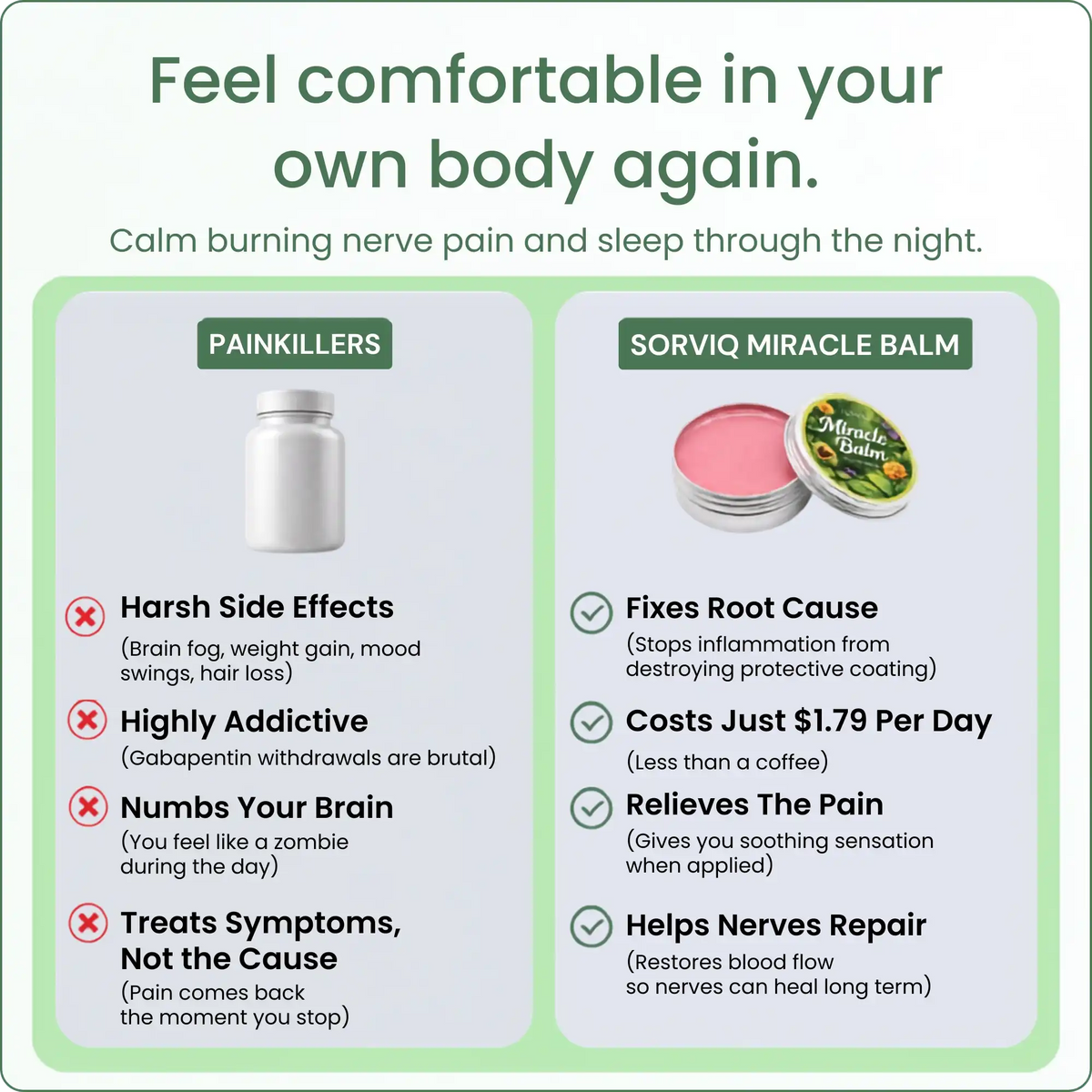 Feel comfortable in your own body again.

Calm burning nerve pain and sleep through the night.

PAINKILLERS

Harsh Side Effects
(Brain fog, weight gain, mood swings, hair loss)

Highly Addictive
(Gabapentin withdrawals are brutal)

Numbs Your Brain
(You feel like a zombie during the day)

Treats Symptoms, Not the Cause
(Pain comes back the moment you stop)

SORVIQ MIRACLE BALM

Miracle Balm

Fixes Root Cause
(Stops inflammation from destroying protective coating)

Costs Just $1.79 Per Day
(Less than a coffee)

Relieves The Pain
(Gives you soothing sensation when applied)

Helps Nerves Repair
(Restores blood flow so nerves can heal long term)